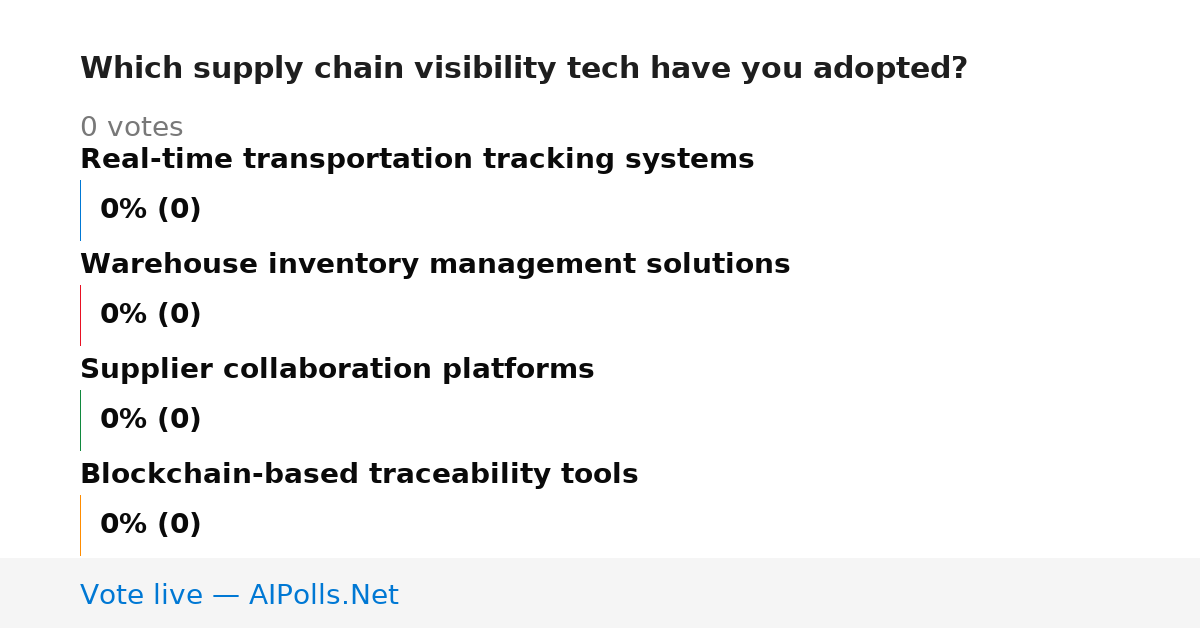 Which supply chain visibility tech have you adopted?

0 votes

Real-time transportation tracking systems

0% (0)

Warehouse inventory management solutions

0% (0)

Supplier collaboration platforms

0% (0)

Blockchain-based traceability tools

0% (0)

Vote live — AIPolls.Net